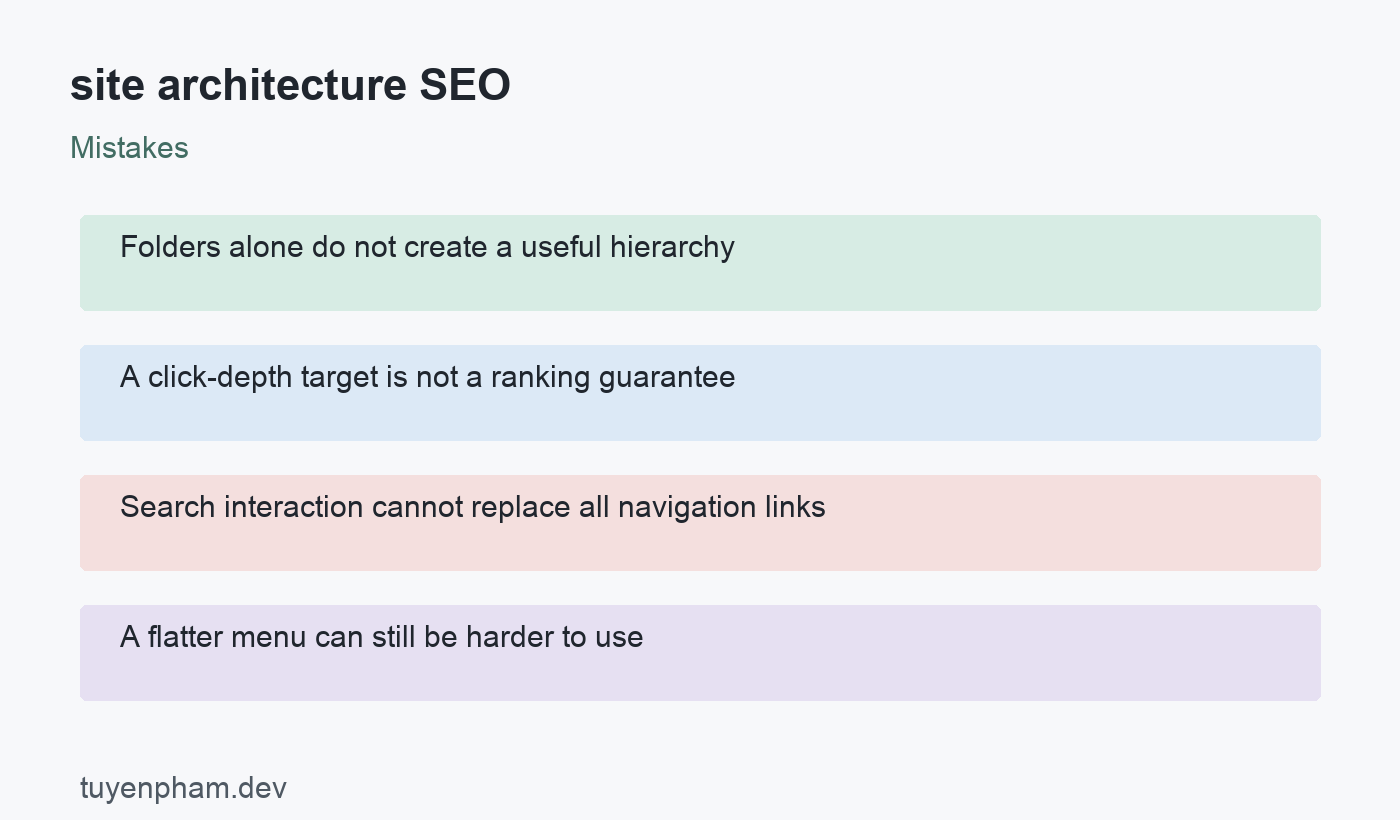 site architecture SEO

Mistakes

Folders alone do not create a useful hierarchy

A click-depth target is not a ranking guarantee

Search interaction cannot replace all navigation links

A flatter menu can still be harder to use

tuyenpham.dev